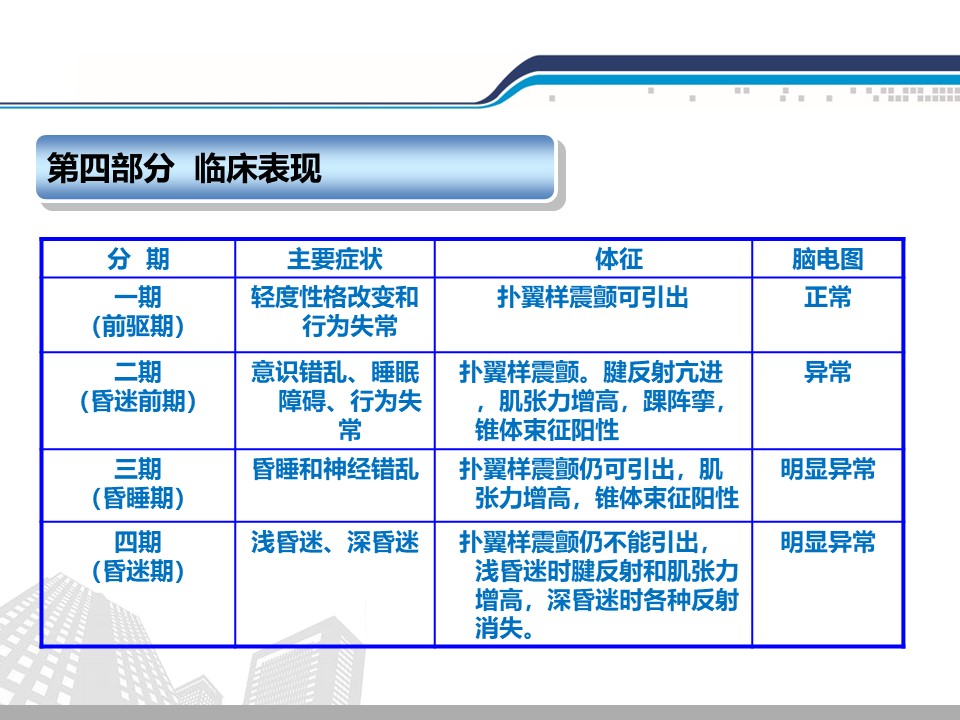 第四部分 临床表现

| 分 期 | 主要症状 | 体征 | 脑电图 |
|---|---|---|---|
| 一期（前驱期） | 轻度性格改变和行为失常 | 扑翼样震颤可引出 | 正常 |
| 二期（昏迷前期） | 意识错乱、睡眠障碍、行为失常 | 扑翼样震颤。腱反射亢进，肌张力增高，踝阵挛，锥体束征阳性 | 异常 |
| 三期（昏睡期） | 昏睡和神经错乱 | 扑翼样震颤仍可引出，肌张力增高，锥体束征阳性 | 明显异常 |
| 四期（昏迷期） | 浅昏迷、深昏迷 | 扑翼样震颤仍不能引出，浅昏迷时腱反射和肌张力增高，深昏迷时各种反射消失。 | 明显异常 |